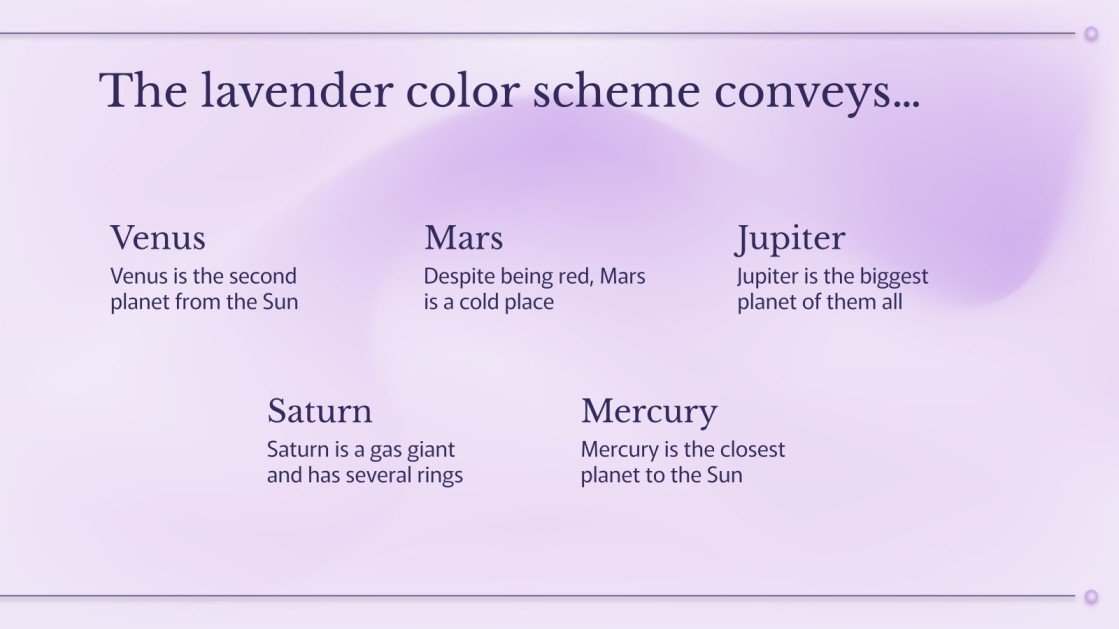 The lavender color scheme conveys...

Venus
Venus is the second planet from the Sun

Mars
Despite being red, Mars is a cold place

Jupiter
Jupiter is the biggest planet of them all

Saturn
Saturn is a gas giant and has several rings

Mercury
Mercury is the closest planet to the Sun